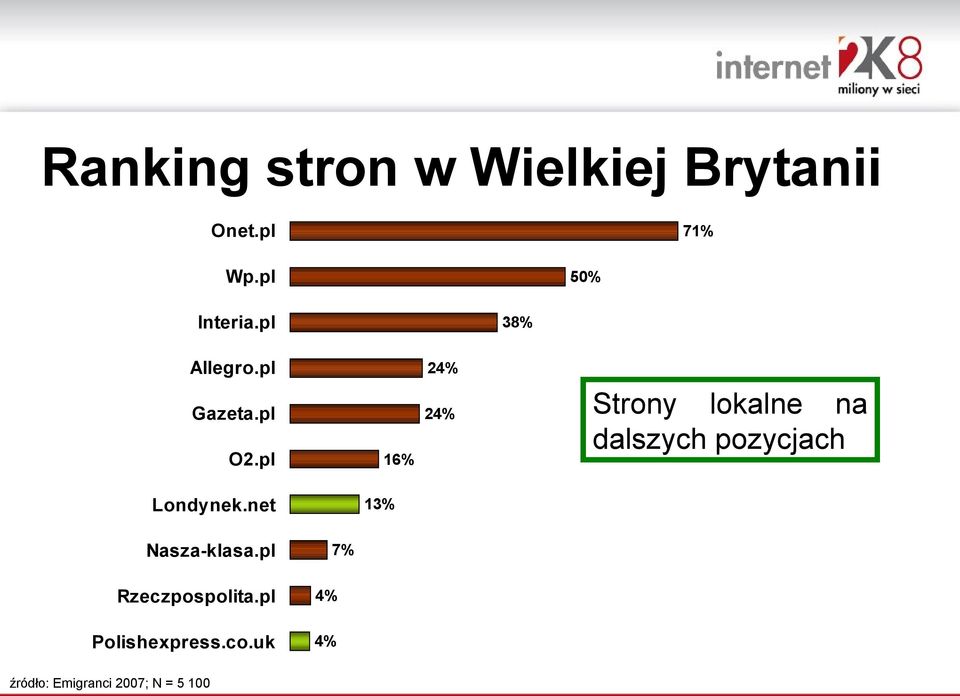 internet 2K8
miliony w sieci

Ranking stron w Wielkiej Brytanii

Onet.pl 71%
Wp.pl 50%
Interia.pl 38%
Allegro.pl 24%
Gazeta.pl 24%
O2.pl 16%
Londynek.net 13%
Nasza-klasa.pl 7%
Rzeczpospolita.pl 4%
Polishexpress.co.uk 4%

Strony lokalne na dalszych pozycjach

źródło: Emigranci 2007; N = 5 100